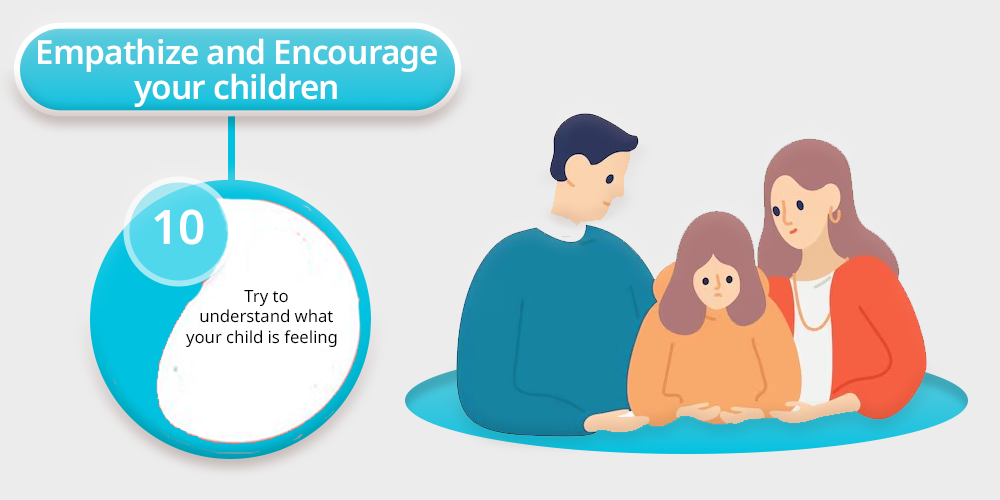 Empathize and Encourage your children

10

Try to understand what your child is feeling